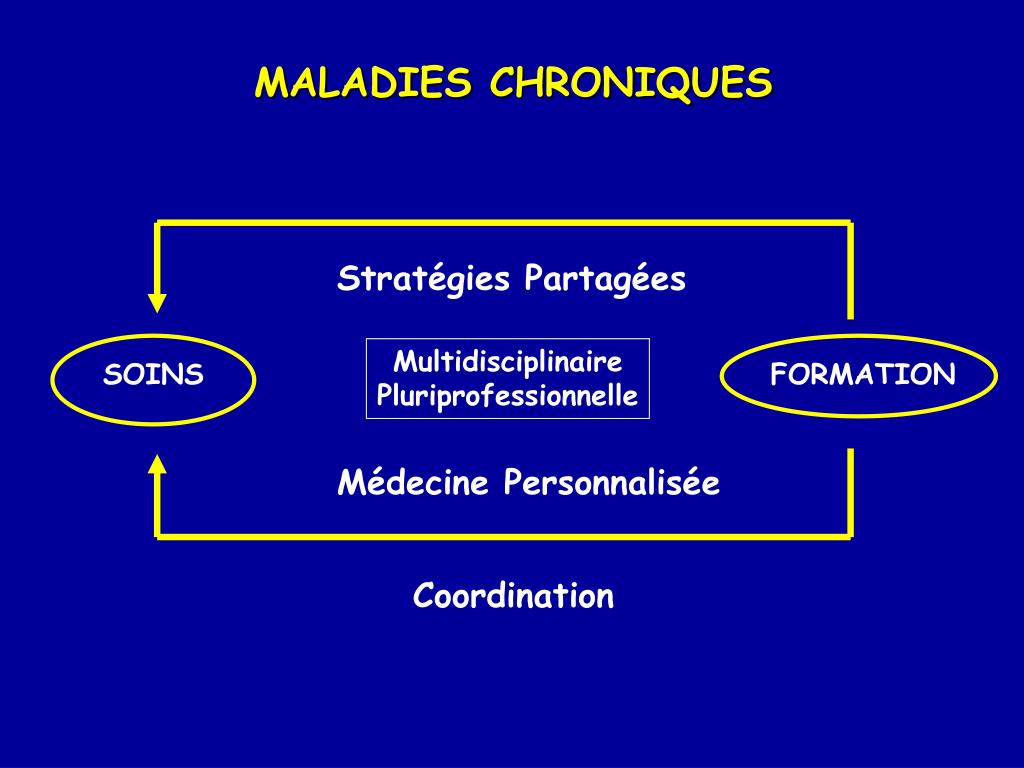 MALADIES CHRONIQUES

Stratégies Partagées

SOINS

Multidisciplinaire
Pluriprofessionnelle

FORMATION

Médecine Personnalisée

Coordination